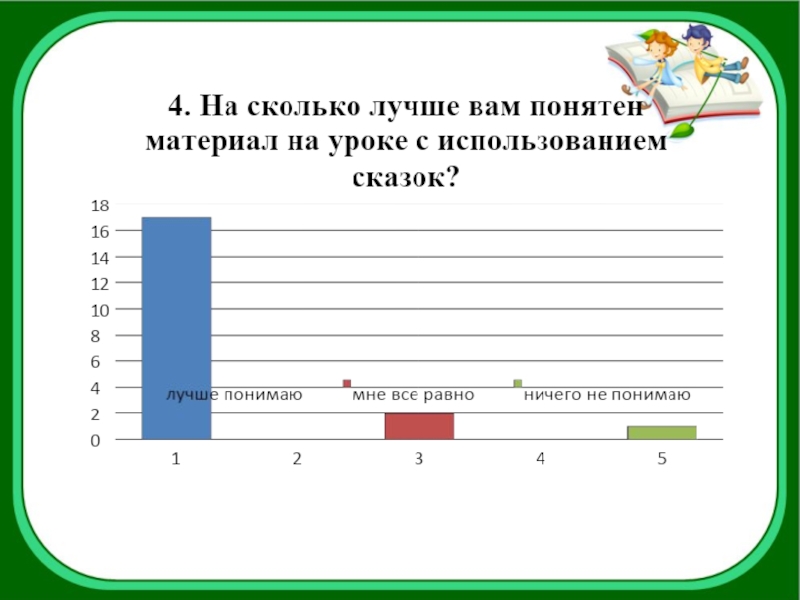 4. На сколько лучше вам понятен материал на уроке с использованием сказок?

18
16
14
12
10
8
6
4
2
0

лучше понимаю
мне все равно
ничего не понимаю

1
2
3
4
5